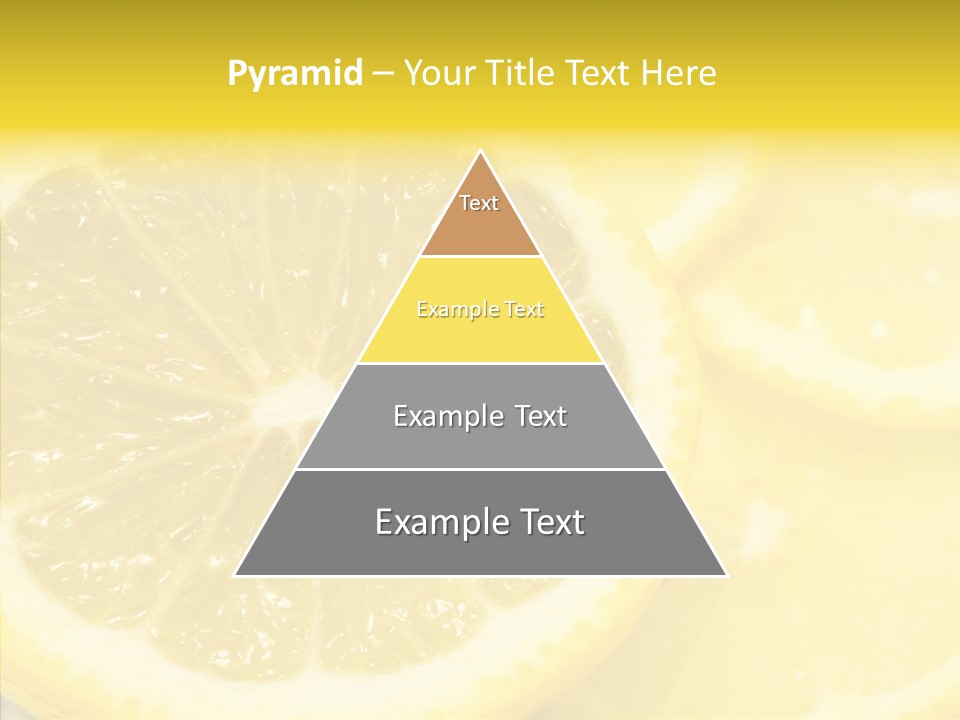 Pyramid – Your Title Text Here

Text

Example Text

Example Text

Example Text